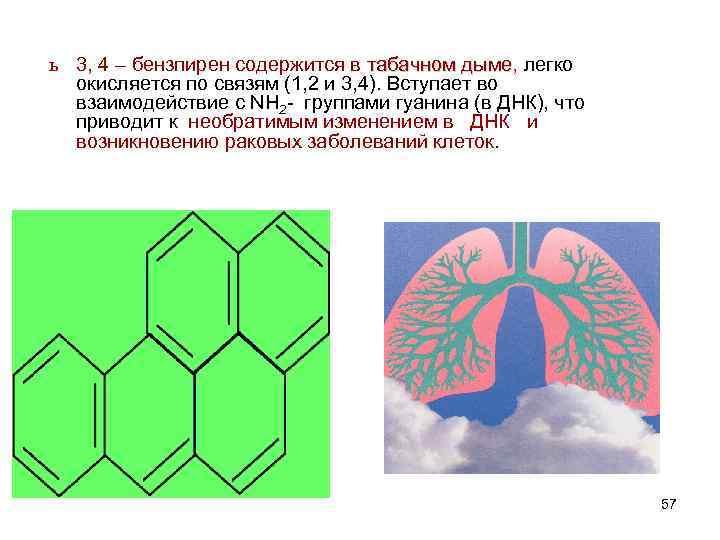 ъ 3, 4 – бензпирен содержится в табачном дыме, легко окисляется по связям (1,2 и 3,4). Вступает во взаимодействие с $NH_2$- группами гуанина (в ДНК), что приводит к необратимым изменением в ДНК и возникновению раковых заболеваний клеток.

57